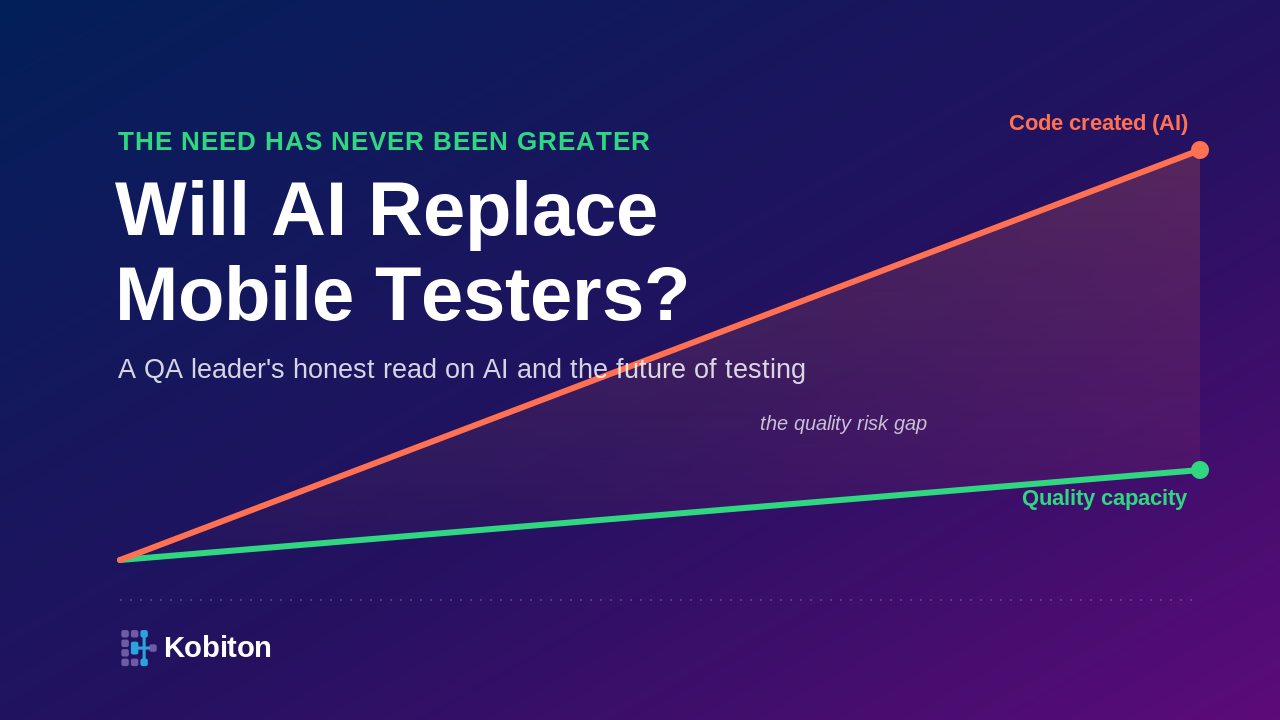 THE NEED HAS NEVER BEEN GREATER

Will AI Replace Mobile Testers?

A QA leader's honest read on AI and the future of testing

Code created (AI)

the quality risk gap

Quality capacity

Kobiton